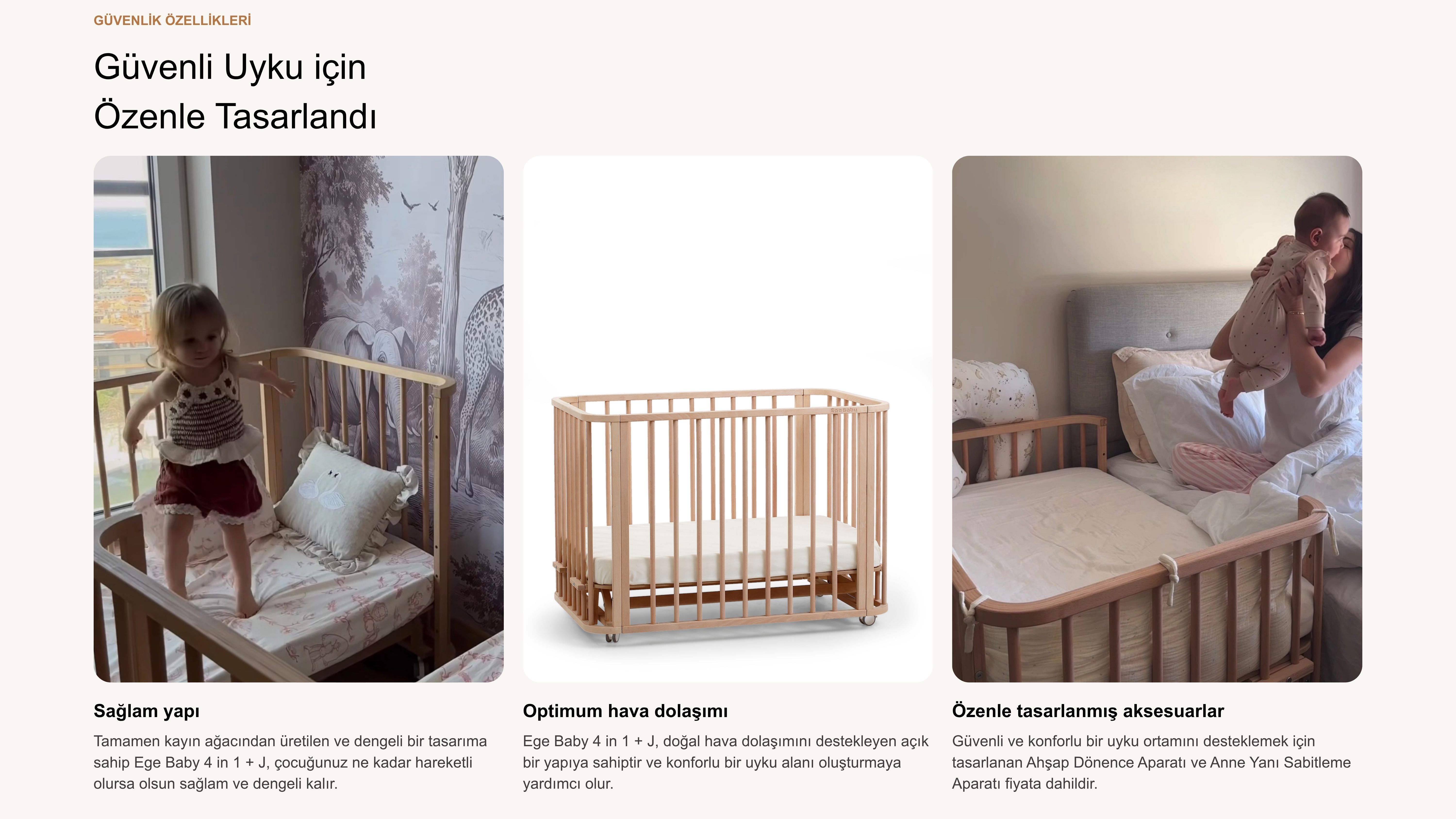 GÜVENLİK ÖZELLİKLERİ

Güvenli Uyku için Özenle Tasarlandı

Sağlam yapı

Tamamen kayın ağacından üretilen ve dengeli bir tasarıma sahip Ege Baby 4 in 1 + J, çocuğunuz ne kadar hareketli olursa olsun sağlam ve dengeli kalır.

Optimum hava dolaşımı

Ege Baby 4 in 1 + J, doğal hava dolaşımını destekleyen açık bir yapıya sahiptir ve konforlu bir uyku alanı oluşturmaya yardımcı olur.

Özenle tasarlanmış aksesuarlar

Güvenli ve konforlu bir uyku ortamını desteklemek için tasarlanan Ahşap Dönence Aparatı ve Anne Yanı Sabitleme Aparatı fiyata dahildir.